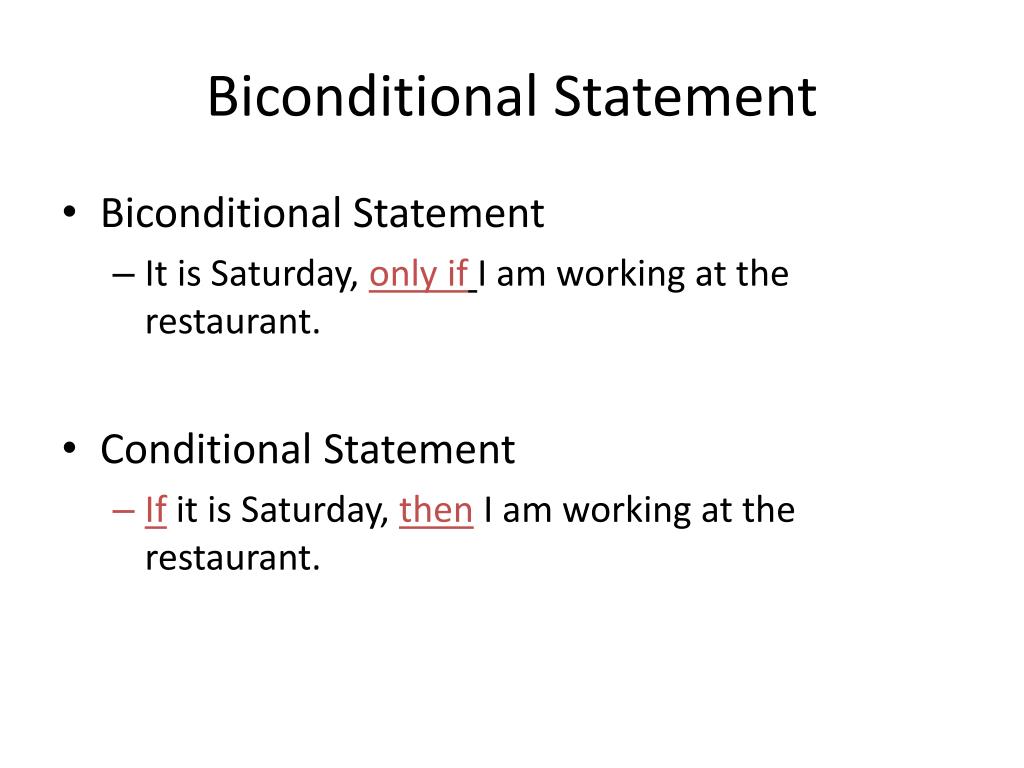 Biconditional Statement

• Biconditional Statement
 – It is Saturday, only if I am working at the restaurant.

• Conditional Statement
 – If it is Saturday, then I am working at the restaurant.